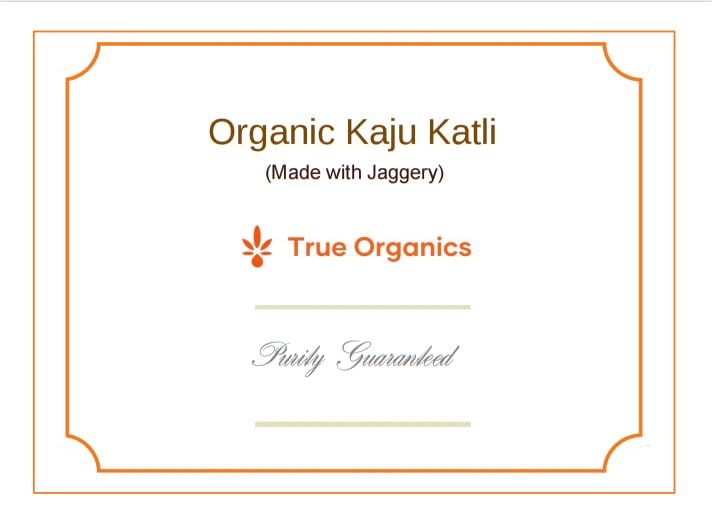 Organic Kaju Katli
(Made with Jaggery)

True Organics

Purity Guaranteed